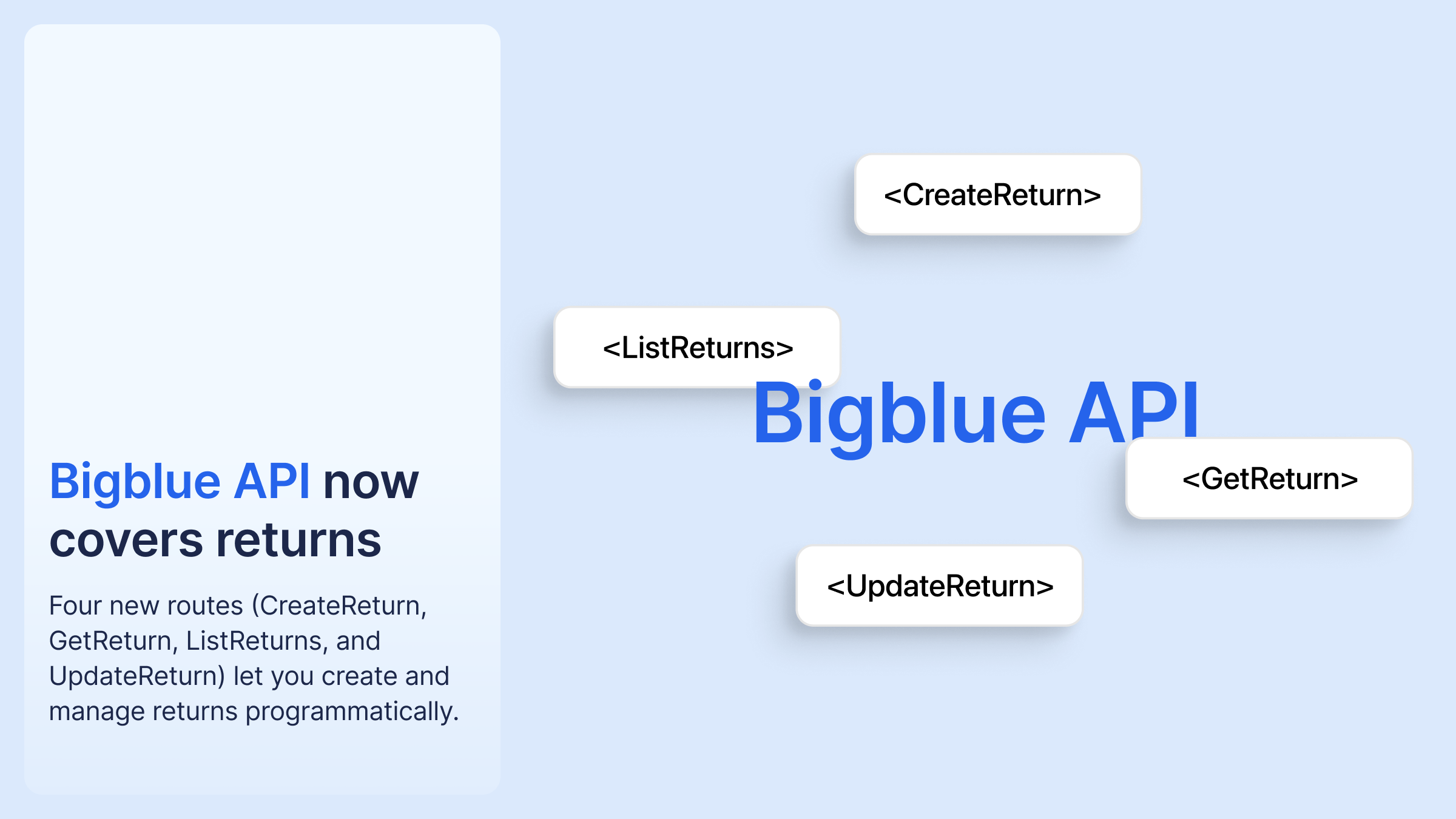 Bigblue API now covers returns

Four new routes (CreateReturn, GetReturn, ListReturns, and UpdateReturn) let you create and manage returns programmatically.

<CreateReturn>

<ListReturns>

Bigblue API

<GetReturn>

<UpdateReturn>